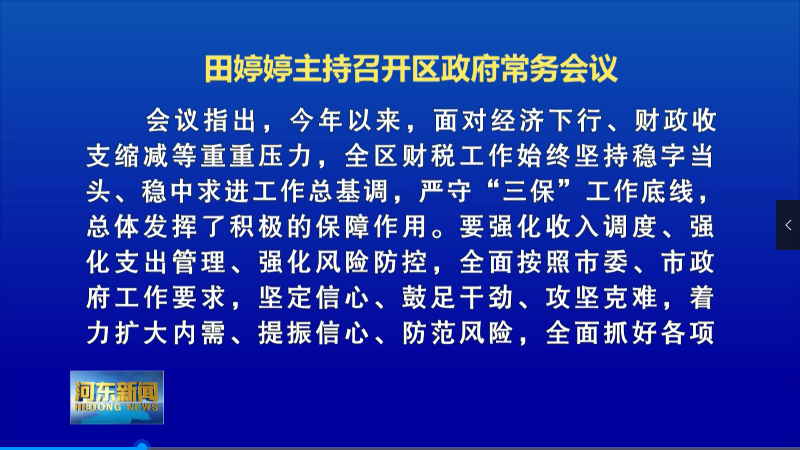 田婷婷主持召开区政府常务会议

会议指出，今年以来，面对经济下行、财政收支缩减等重重压力，全区财税工作始终坚持稳字当头、稳中求进工作总基调，严守“三保”工作底线，总体发挥了积极的保障作用。要强化收入调度、强化支出管理、强化风险防控，全面按照市委、市政府工作要求，坚定信心、鼓足干劲、攻坚克难，着力扩大内需、提振信心、防范风险，全面抓好各项

河东新闻
HEDONG NEWS